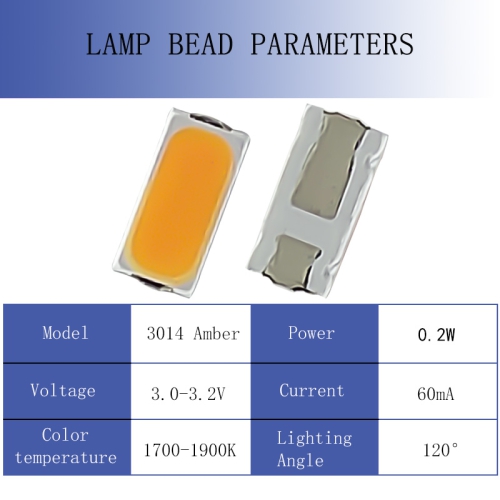 LAMP BEAD PARAMETERS

| Model | 3014 Amber | Power | 0.2W |
|---|---|---|---|
| Voltage | 3.0-3.2V | Current | 60mA |
| Color temperature | 1700-1900K | Lighting Angle | 120° |